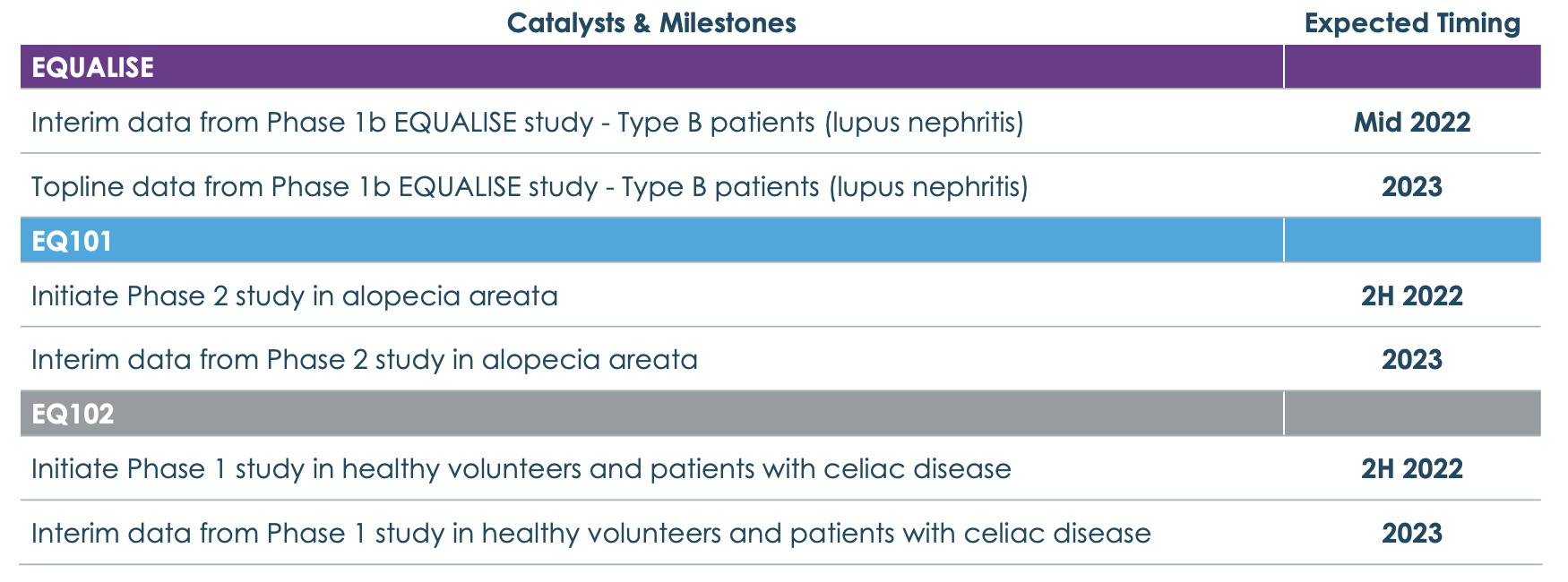 | Catalysts & Milestones | Expected Timing |
|---|---|
| EQUALISE | |
| Interim data from Phase 1b EQUALISE study - Type B patients (lupus nephritis) | Mid 2022 |
| Topline data from Phase 1b EQUALISE study - Type B patients (lupus nephritis) | 2023 |
| EQ101 | |
| Initiate Phase 2 study in alopecia areata | 2H 2022 |
| Interim data from Phase 2 study in alopecia areata | 2023 |
| EQ102 | |
| Initiate Phase 1 study in healthy volunteers and patients with celiac disease | 2H 2022 |
| Interim data from Phase 1 study in healthy volunteers and patients with celiac disease | 2023 |